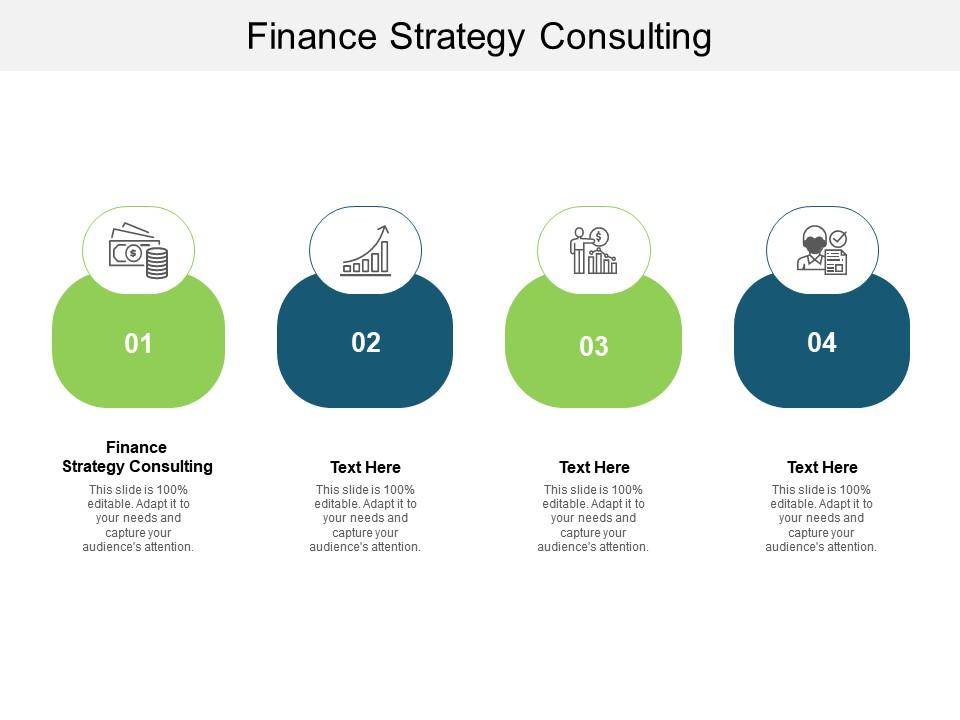 Finance Strategy Consulting

01

Finance Strategy Consulting

This slide is 100% editable. Adapt it to your needs and capture your audience's attention.

02

Text Here

This slide is 100% editable. Adapt it to your needs and capture your audience's attention.

03

Text Here

This slide is 100% editable. Adapt it to your needs and capture your audience's attention.

04

Text Here

This slide is 100% editable. Adapt it to your needs and capture your audience's attention.